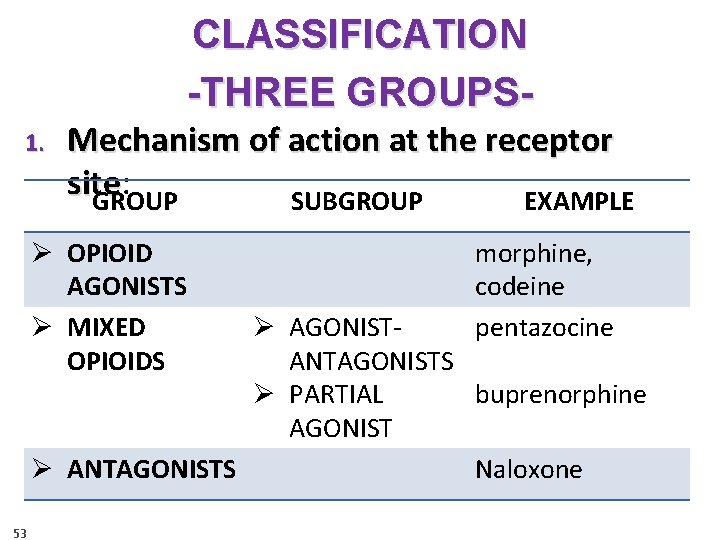 CLASSIFICATION
-THREE GROUPS-

1. Mechanism of action at the receptor site:

| GROUP | SUBGROUP | EXAMPLE |
|---|---|---|
| ➢ OPIOID AGONISTS | | morphine, codeine |
| ➢ MIXED OPIOIDS | ➢ AGONIST-ANTAGONISTS ➢ PARTIAL AGONIST | pentazocine buprenorphine |
| ➢ ANTAGONISTS | | Naloxone |

53